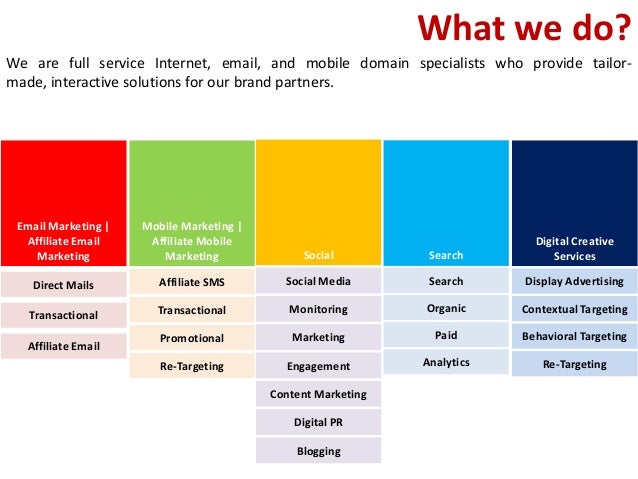 What we do?

We are full service Internet, email, and mobile domain specialists who provide tailor-made, interactive solutions for our brand partners.

Email Marketing | Affiliate Email Marketing

Direct Mails

Transactional

Affiliate Email

Mobile Marketing | Affiliate Mobile Marketing

Affiliate SMS

Transactional

Promotional

Re-Targeting

Social

Social Media

Monitoring

Marketing

Engagement

Content Marketing

Digital PR

Blogging

Search

Search

Organic

Paid

Analytics

Digital Creative Services

Display Advertising

Contextual Targeting

Behavioral Targeting

Re-Targeting